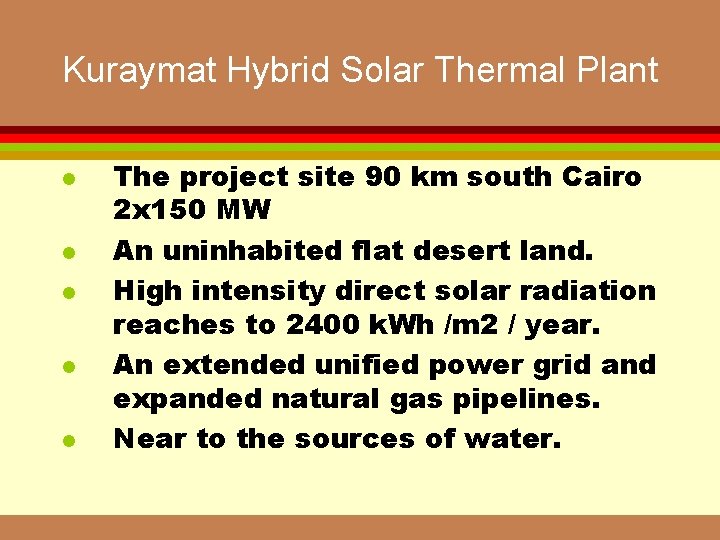 Kuraymat Hybrid Solar Thermal Plant

- The project site 90 km south Cairo 2x150 MW
- An uninhabited flat desert land.
- High intensity direct solar radiation reaches to 2400 kWh /m2 / year.
- An extended unified power grid and expanded natural gas pipelines.
- Near to the sources of water.